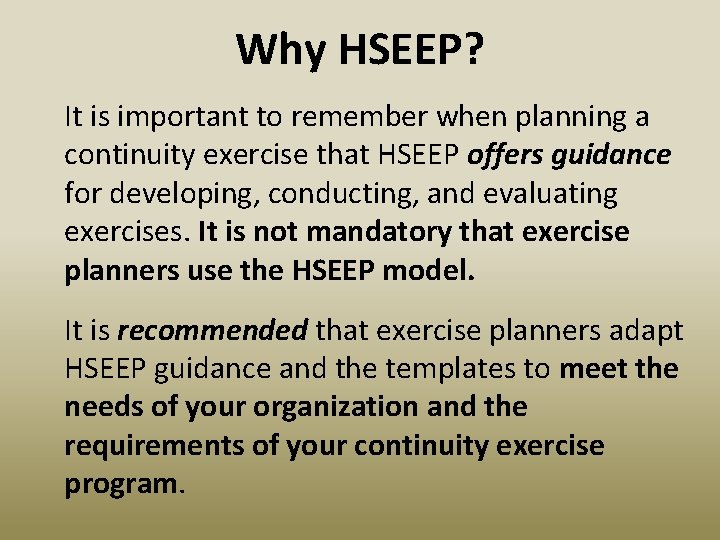 Why HSEEP?

It is important to remember when planning a continuity exercise that HSEEP offers guidance for developing, conducting, and evaluating exercises. It is not mandatory that exercise planners use the HSEEP model.

It is recommended that exercise planners adapt HSEEP guidance and the templates to meet the needs of your organization and the requirements of your continuity exercise program.